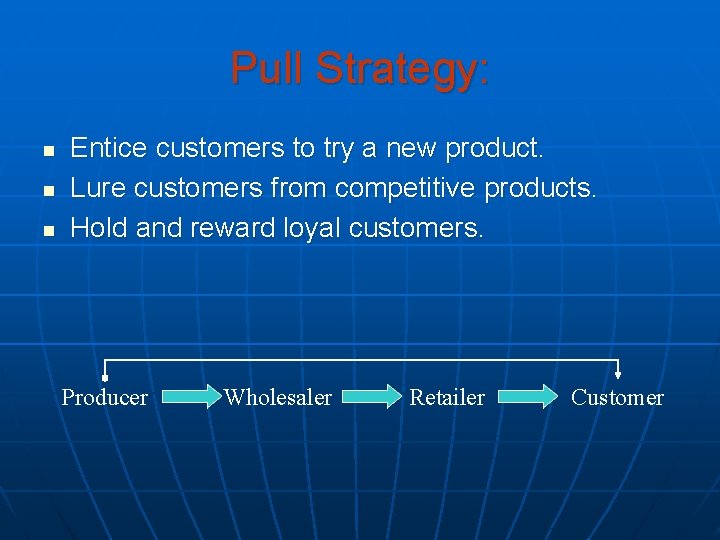 Pull Strategy:

- Entice customers to try a new product.
- Lure customers from competitive products.
- Hold and reward loyal customers.

Producer Wholesaler Retailer Customer